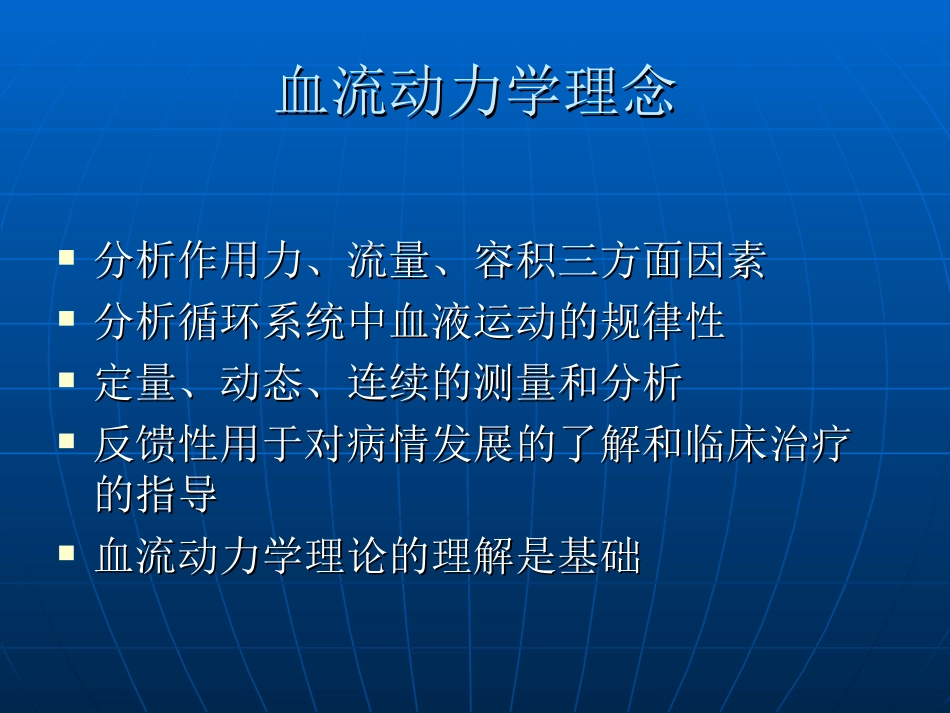 血流动力学理念

▪ 分析作用力、流量、容积三方面因素
▪ 分析循环系统中血液运动的规律性
▪ 定量、动态、连续的测量和分析
▪ 反馈性用于对病情发展的了解和临床治疗的指导
▪ 血流动力学理论的理解是基础